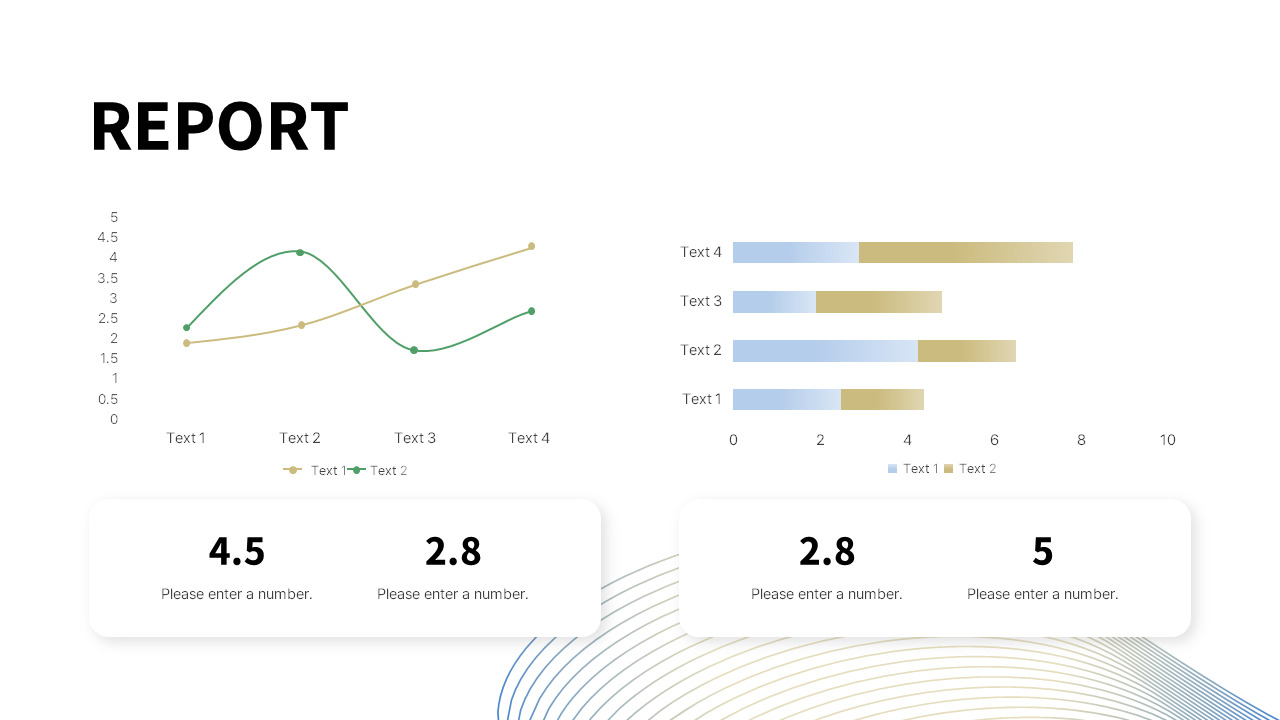 REPORT

5
4.5
4
3.5
3
2.5
2
1.5
1
0.5
0

Text 1 Text 2 Text 3 Text 4

Text 1 Text 2

Text 4
Text 3
Text 2
Text 1

0 2 4 6 8 10

Text 1 Text 2

4.5
Please enter a number.

2.8
Please enter a number.

2.8
Please enter a number.

5
Please enter a number.